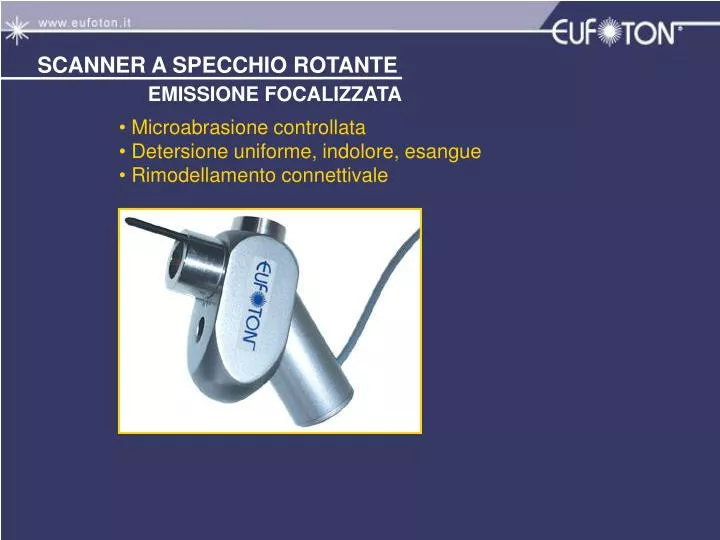 www.eufoton.it

EUFOTON®

SCANNER A SPECCHIO ROTANTE

EMISSIONE FOCALIZZATA

• Microabrasione controllata
• Detersione uniforme, indolore, esangue
• Rimodellamento connettivale

EUFOTON